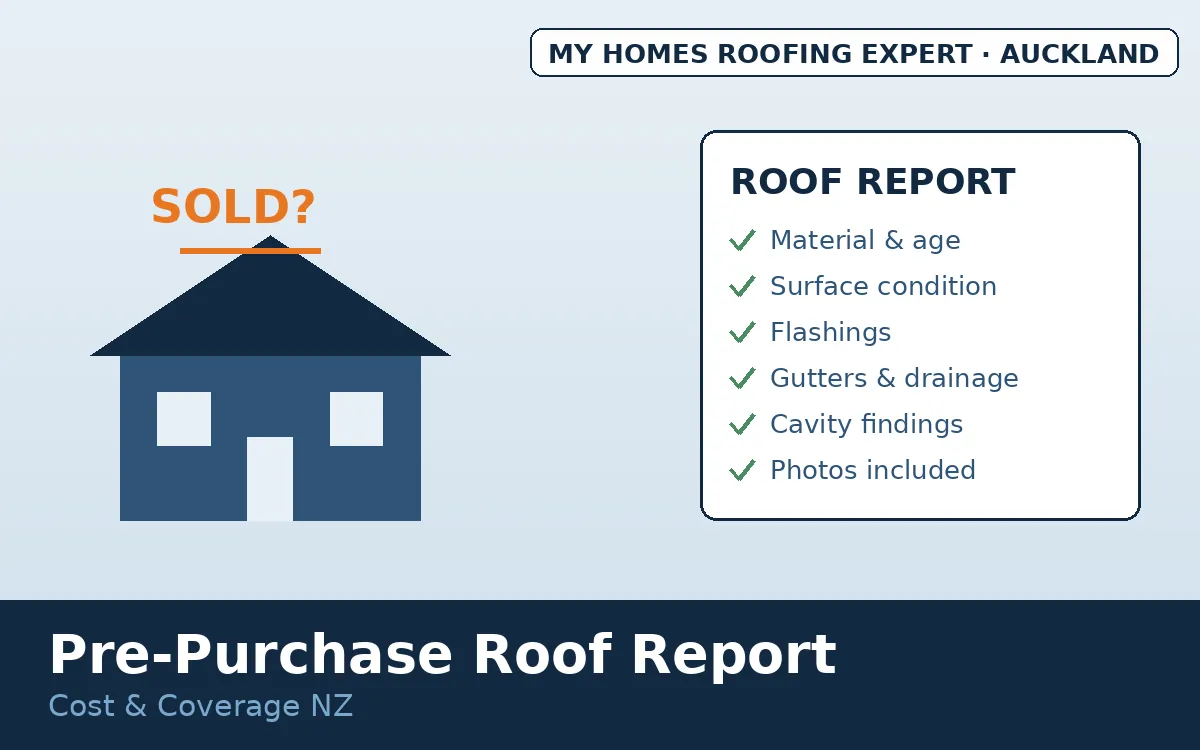 MY HOMES ROOFING EXPERT · AUCKLAND

SOLD?

ROOF REPORT

✓ Material & age
✓ Surface condition
✓ Flashings
✓ Gutters & drainage
✓ Cavity findings
✓ Photos included

Pre-Purchase Roof Report

Cost & Coverage NZ